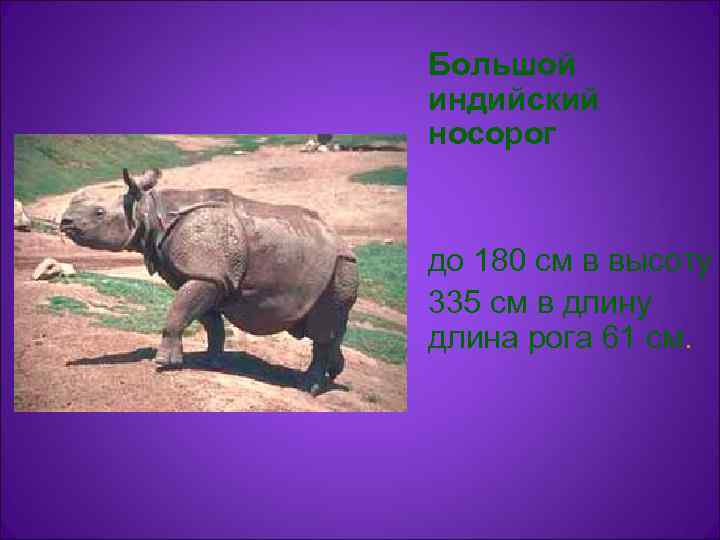 Большой индийский носорог

до 180 см в высоту
335 см в длину
длина рога 61 см.